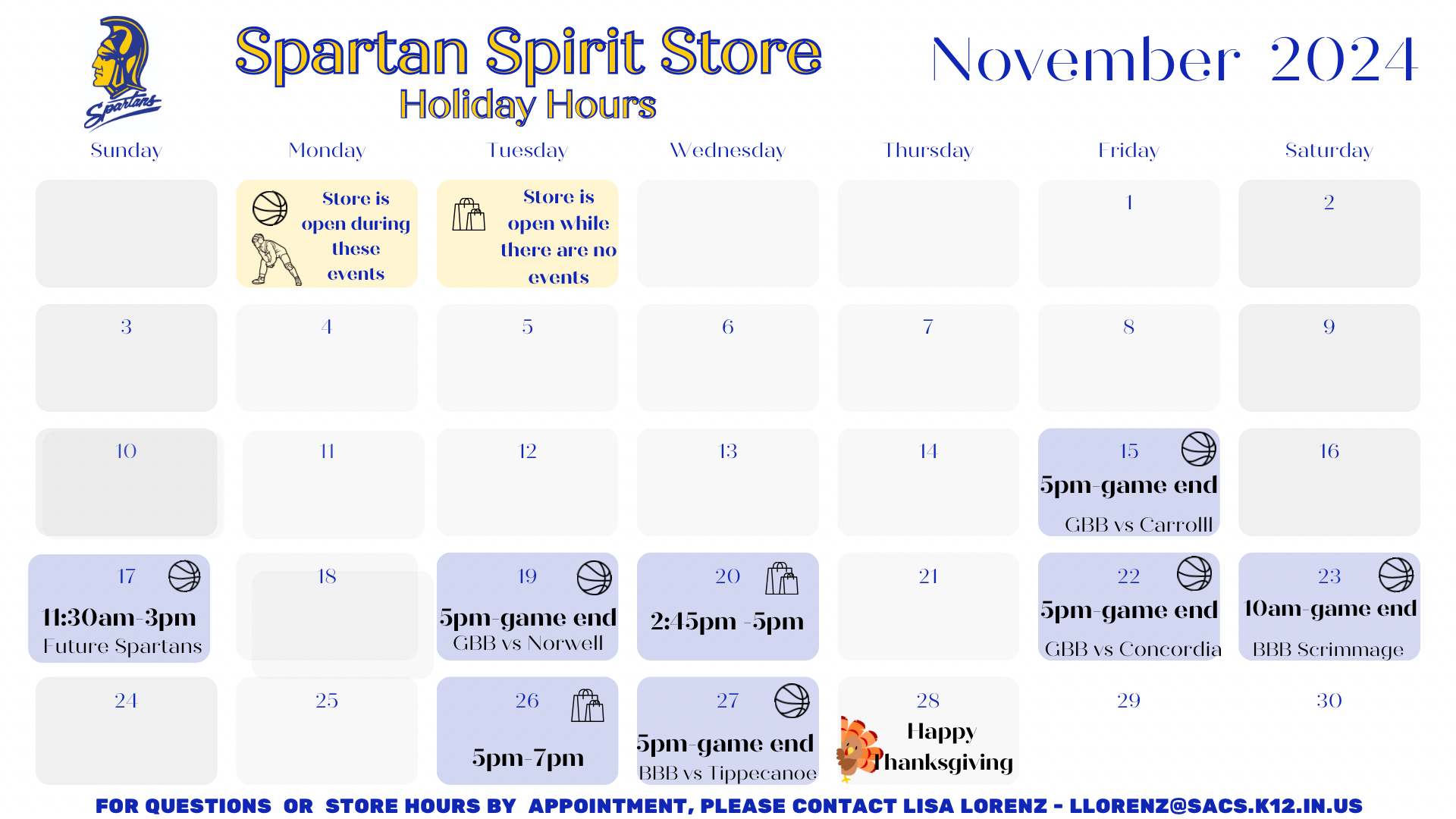 Spartans

Spartan Spirit Store
Holiday Hours

November 2024

| Sunday | Monday | Tuesday | Wednesday | Thursday | Friday | Saturday |
|---|---|---|---|---|---|---|
| | Store is open during these events | Store is open while there are no events | | | 1 | 2 |
| 3 | 4 | 5 | 6 | 7 | 8 | 9 |
| 10 | 11 | 12 | 13 | 14 | 15 5pm-game end GBB vs Carrolll | 16 |
| 17 11:30am-3pm Future Spartans | 18 | 19 5pm-game end GBB vs Norwell | 20 2:45pm -5pm | 21 | 22 5pm-game end GBB vs Concordia | 23 10am-game end BBB Scrimmage |
| 24 | 25 | 26 5pm-7pm | 27 5pm-game end BBB vs Tippecanoe | 28 Happy Thanksgiving | 29 | 30 |

FOR QUESTIONS OR STORE HOURS BY APPOINTMENT, PLEASE CONTACT LISA LORENZ - LLORENZ@SACS.K12.IN.US